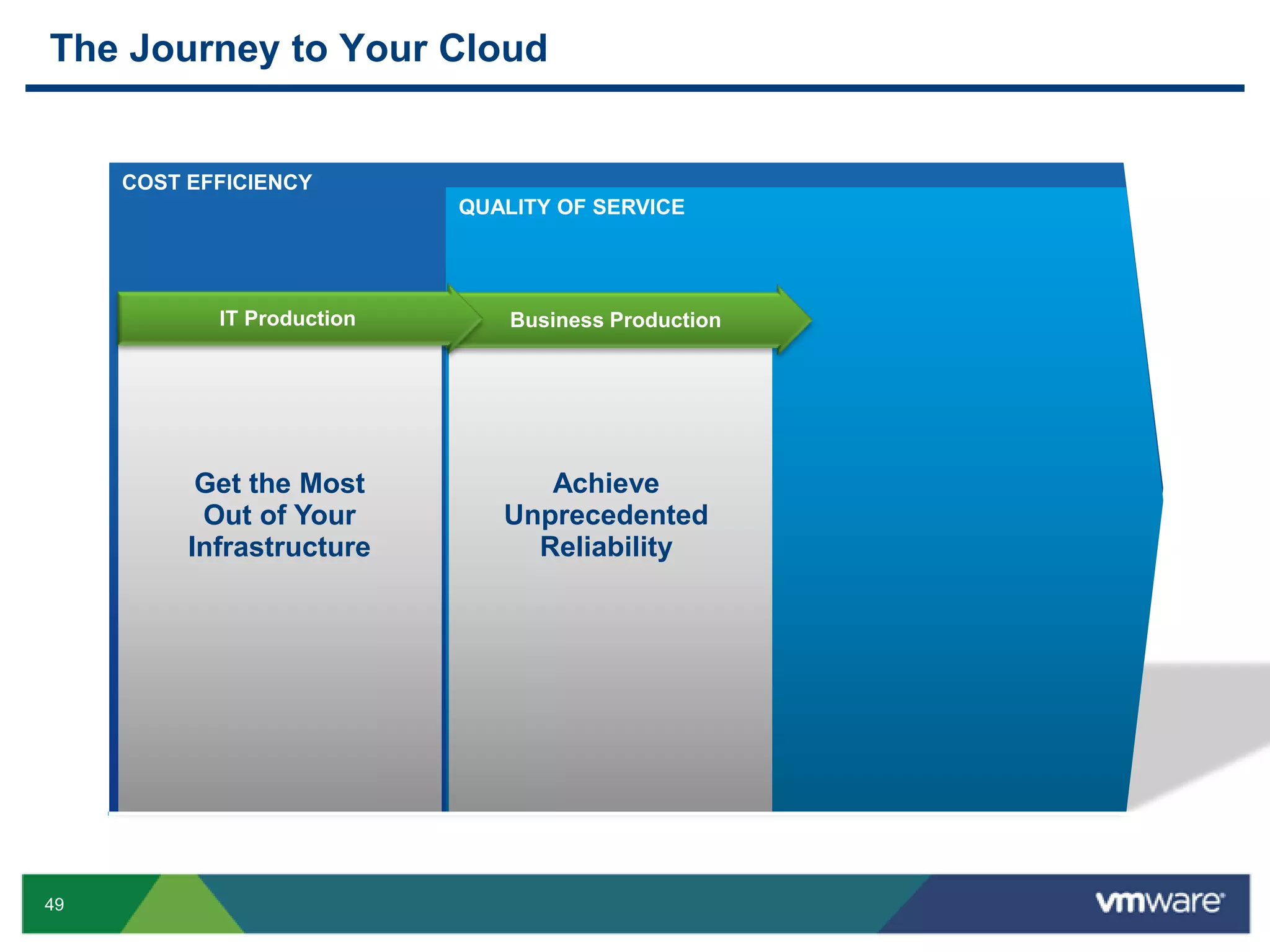 The Journey to Your Cloud

COST EFFICIENCY

QUALITY OF SERVICE

IT Production

Business Production

Get the Most Out of Your Infrastructure

Achieve Unprecedented Reliability

49

vmware